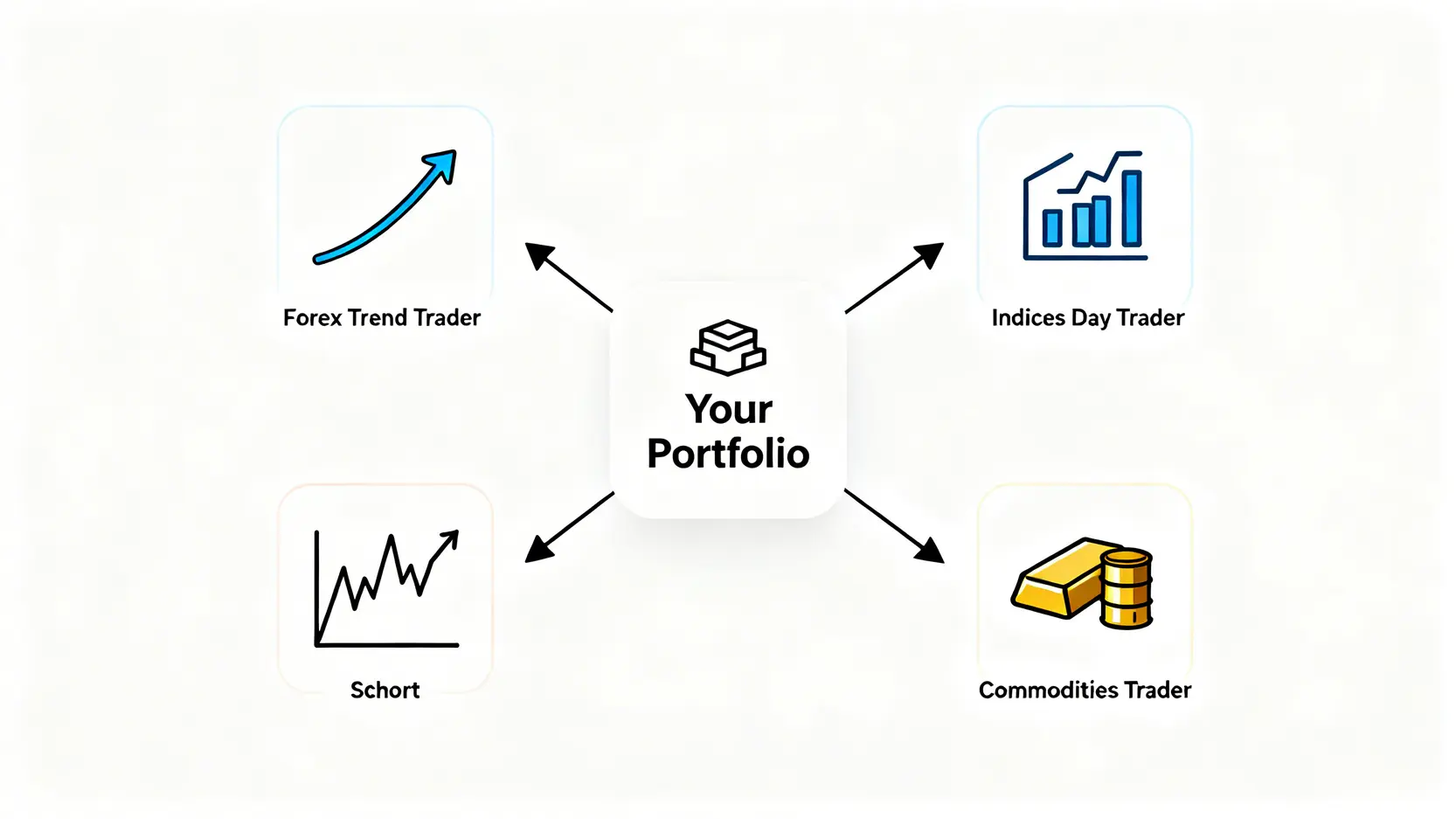 Forex Trend Trader

Indices Day Trader

Your Portfolio

Schort

Commodities Trader